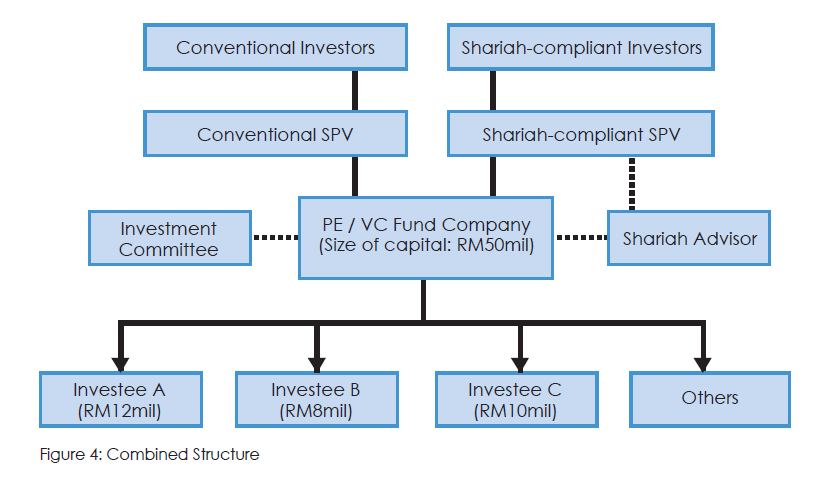 Conventional Investors

Shariah-compliant Investors

Conventional SPV

Shariah-compliant SPV

Investment Committee

PE / VC Fund Company (Size of capital: RM50mil)

Shariah Advisor

Investee A (RM12mil)

Investee B (RM8mil)

Investee C (RM10mil)

Others

Figure 4: Combined Structure